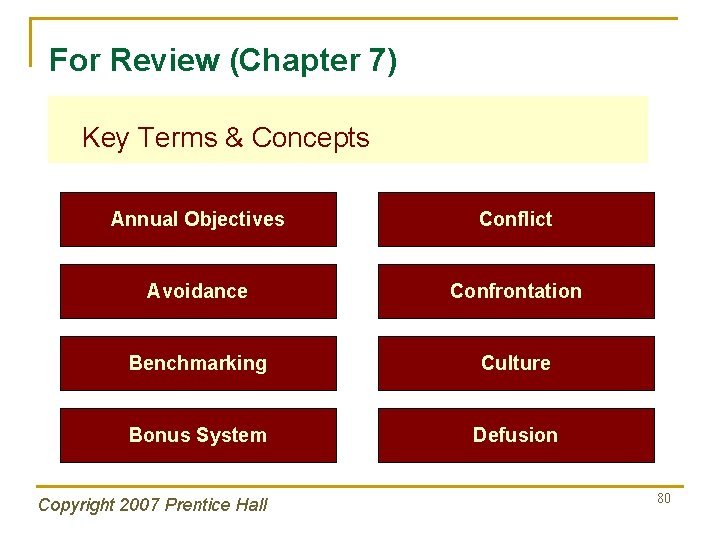 For Review (Chapter 7)

Key Terms & Concepts

Annual Objectives

Avoidance

Benchmarking

Bonus System

Conflict

Confrontation

Culture

Defusion

Copyright 2007 Prentice Hall

80